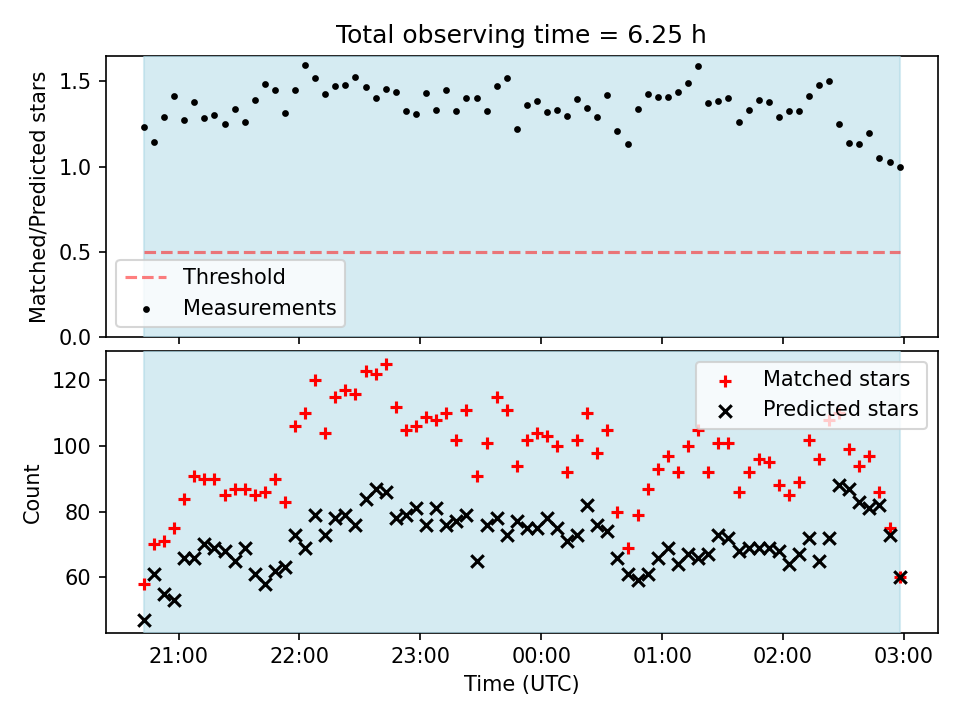 Total observing time = 6.25 h

Matched/Predicted stars

1.5
1.0
0.5
0.0

Threshold
Measurements

Count

120
100
80
60

Matched stars
Predicted stars

21:00
22:00
23:00
00:00
01:00
02:00
03:00

Time (UTC)